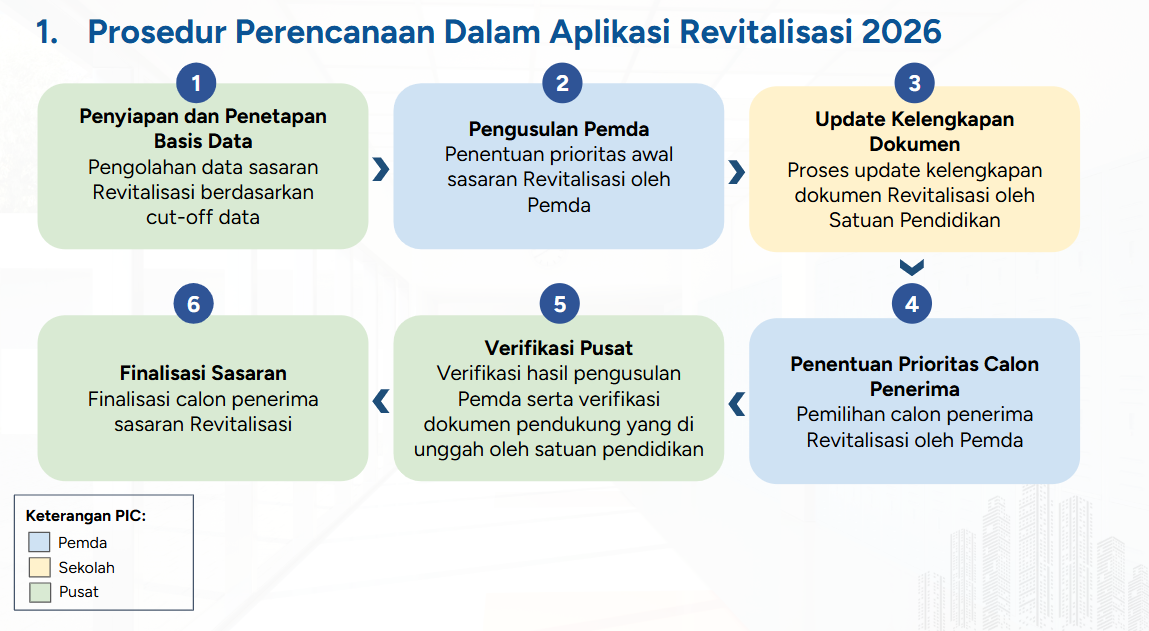 1. Prosedur Perencanaan Dalam Aplikasi Revitalisasi 2026

1
Penyiapan dan Penetapan Basis Data
Pengolahan data sasaran Revitalisasi berdasarkan cut-off data

2
Pengusulan Pemda
Penentuan prioritas awal sasaran Revitalisasi oleh Pemda

3
Update Kelengkapan Dokumen
Proses update kelengkapan dokumen Revitalisasi oleh Satuan Pendidikan

4
Penentuan Prioritas Calon Penerima
Pemilihan calon penerima Revitalisasi oleh Pemda

5
Verifikasi Pusat
Verifikasi hasil pengusulan Pemda serta verifikasi dokumen pendukung yang di unggah oleh satuan pendidikan

6
Finalisasi Sasaran
Finalisasi calon penerima sasaran Revitalisasi

Keterangan PIC:
Pemda
Sekolah
Pusat